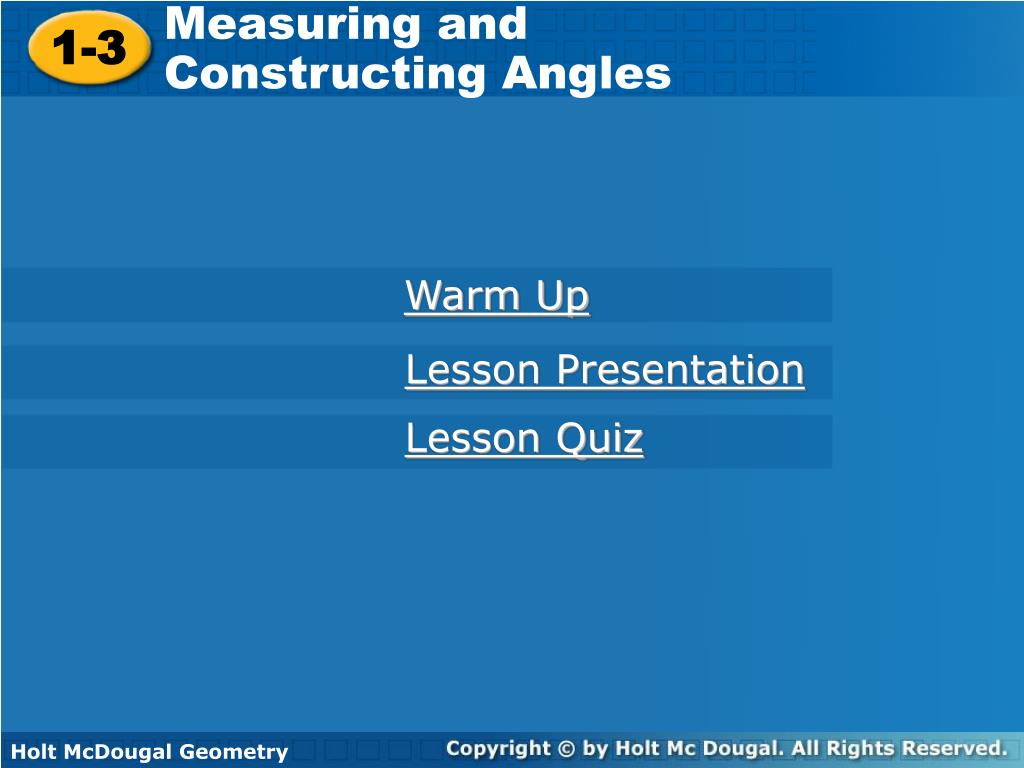 1-3 Measuring and Constructing Angles

Warm Up

Lesson Presentation

Lesson Quiz

Holt McDougal Geometry

Copyright © by Holt Mc Dougal. All Rights Reserved.